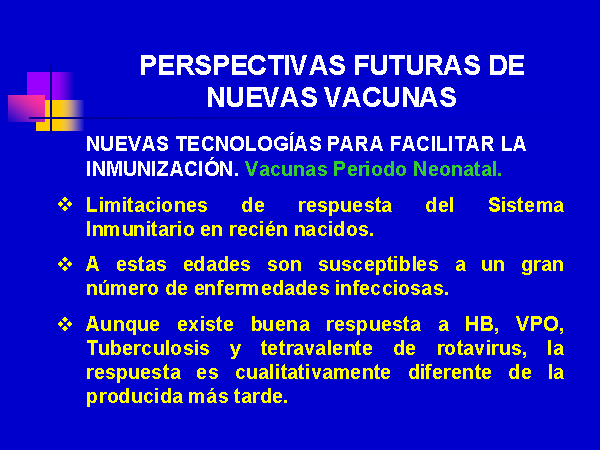 PERSPECTIVAS FUTURAS DE NUEVAS VACUNAS

NUEVAS TECNOLOGÍAS PARA FACILITAR LA INMUNIZACIÓN. Vacunas Periodo Neonatal.

❖ Limitaciones de respuesta del Sistema Inmunitario en recién nacidos.

❖ A estas edades son susceptibles a un gran número de enfermedades infecciosas.

❖ Aunque existe buena respuesta a HB, VPO, Tuberculosis y tetravalente de rotavirus, la respuesta es cualitativamente diferente de la producida más tarde.